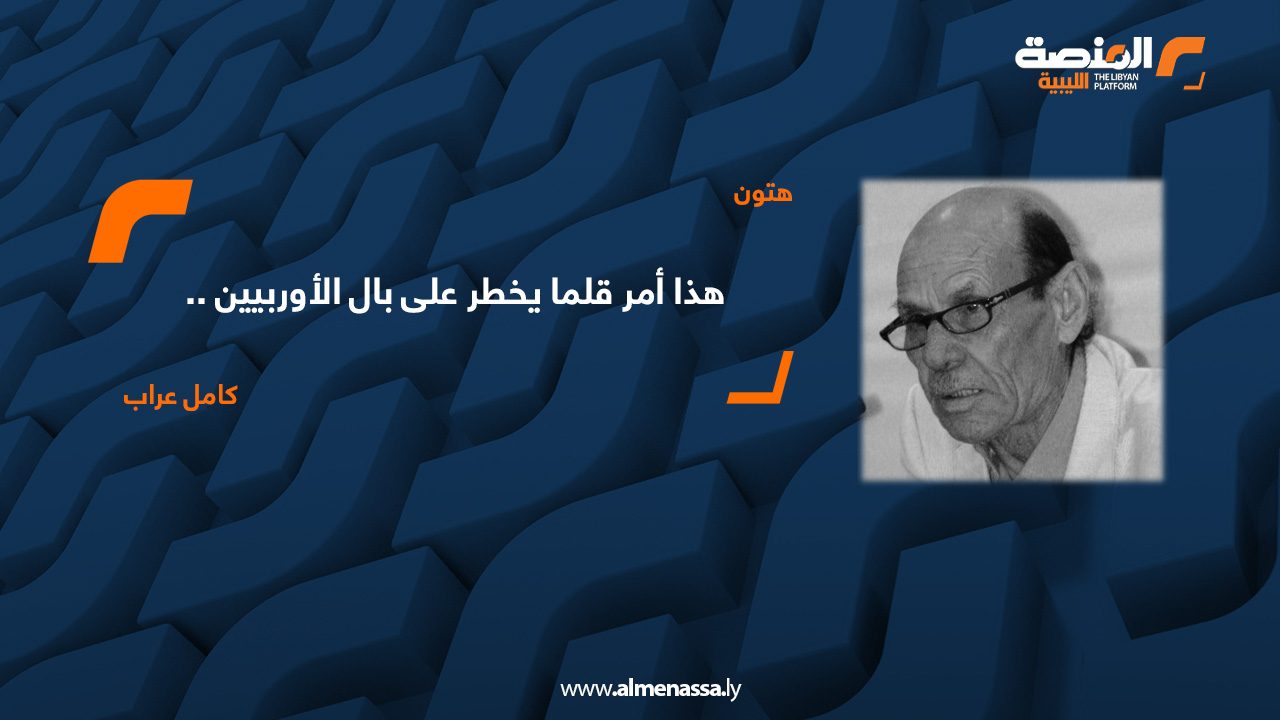 المنصة الليبية
THE LIBYAN PLATFORM

هتون

هذا أمر قلما يخطر على بال الأوربيين ..

كامل عراب

www.almenassa.ly